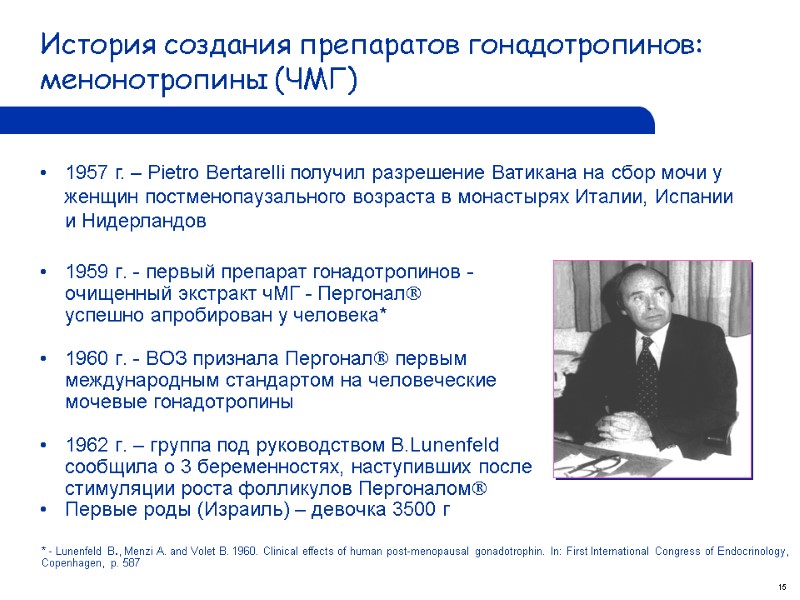 История создания препаратов гонадотропинов: менонотропины (ЧМГ)

• 1957 г. – Pietro Bertarelli получил разрешение Ватикана на сбор мочи у женщин постменопаузального возраста в монастырях Италии, Испании и Нидерландов

• 1959 г. - первый препарат гонадотропинов - очищенный экстракт чМГ - Пергонал® успешно апробирован у человека*

• 1960 г. - ВОЗ признала Пергонал® первым международным стандартом на человеческие мочевые гонадотропины

• 1962 г. – группа под руководством B.Lunenfeld сообщила о 3 беременностях, наступивших после стимуляции роста фолликулов Пергоналом®
• Первые роды (Израиль) – девочка 3500 г

* - Lunenfeld B., Menzi A. and Volet B. 1960. Clinical effects of human post-menopausal gonadotrophin. In: First International Congress of Endocrinology, Copenhagen, p. 587

15